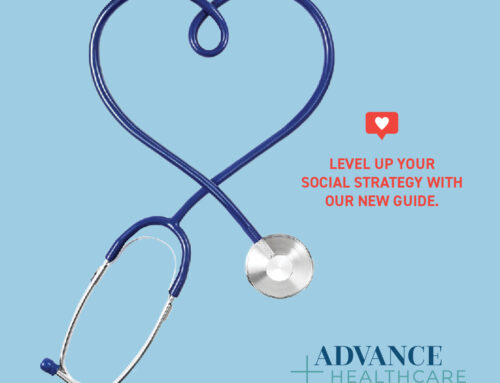 LEVEL UP YOUR SOCIAL STRATEGY WITH OUR NEW GUIDE.

ADVANCE
HEALTHCARE